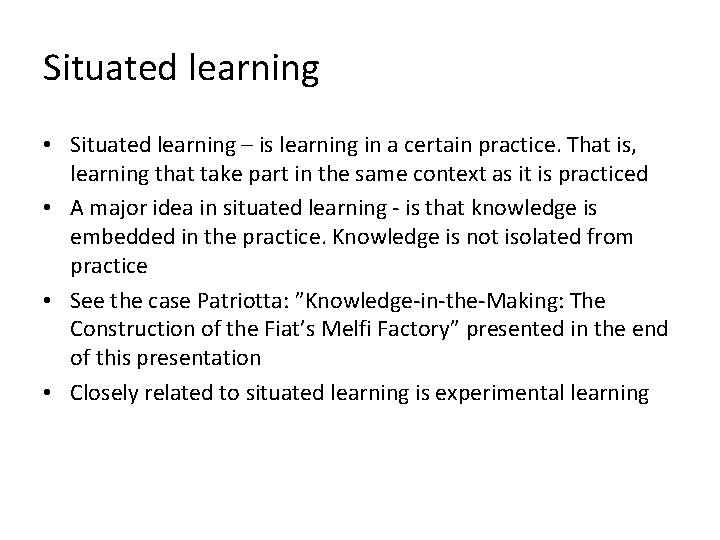 Situated learning

• Situated learning – is learning in a certain practice. That is, learning that take part in the same context as it is practiced

• A major idea in situated learning - is that knowledge is embedded in the practice. Knowledge is not isolated from practice

• See the case Patriotta: ”Knowledge-in-the-Making: The Construction of the Fiat’s Melfi Factory” presented in the end of this presentation

• Closely related to situated learning is experimental learning